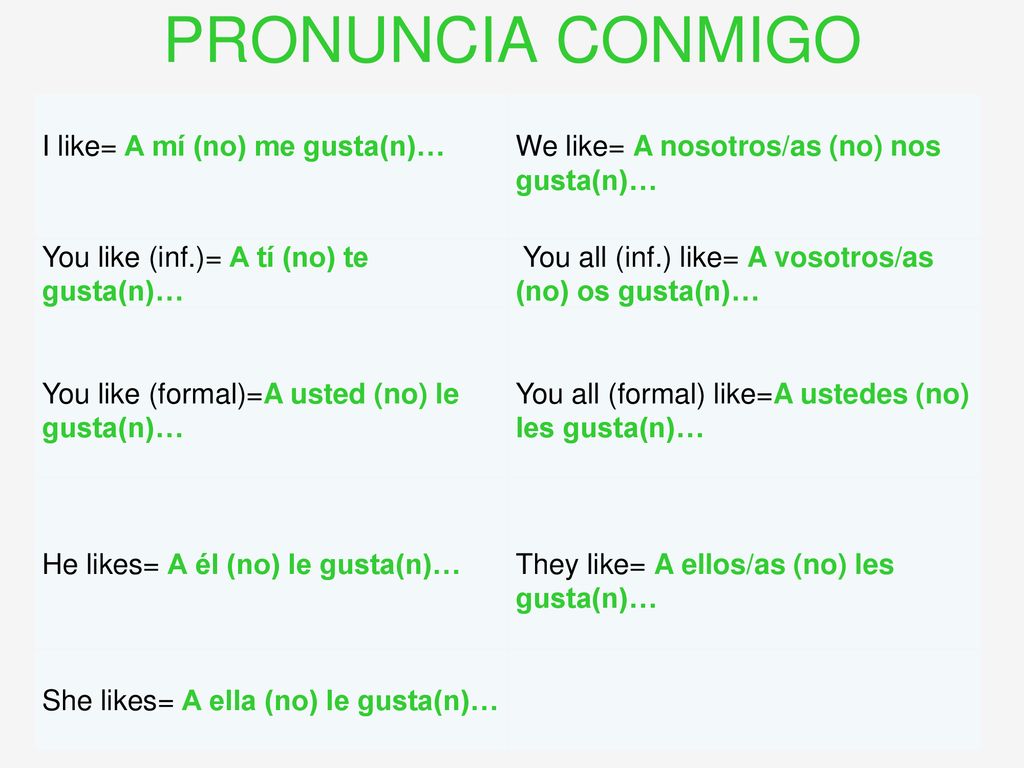 PRONUNCIA CONMIGO

| | |
|---|---|
| I like= A mí (no) me gusta(n)… | We like= A nosotros/as (no) nos gusta(n)… |
| You like (inf.)= A tí (no) te gusta(n)… | You all (inf.) like= A vosotros/as (no) os gusta(n)… |
| You like (formal)=A usted (no) le gusta(n)… | You all (formal) like=A ustedes (no) les gusta(n)… |
| He likes= A él (no) le gusta(n)… | They like= A ellos/as (no) les gusta(n)… |
| She likes= A ella (no) le gusta(n)… | |